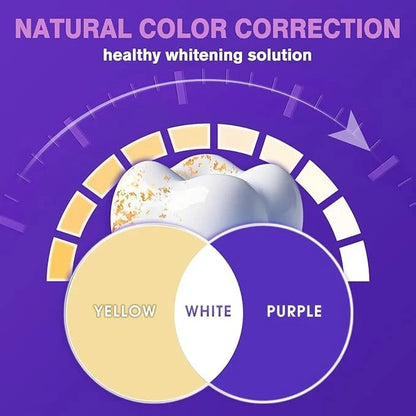 NATURAL COLOR CORRECTION
healthy whitening solution

YELLOW
WHITE
PURPLE